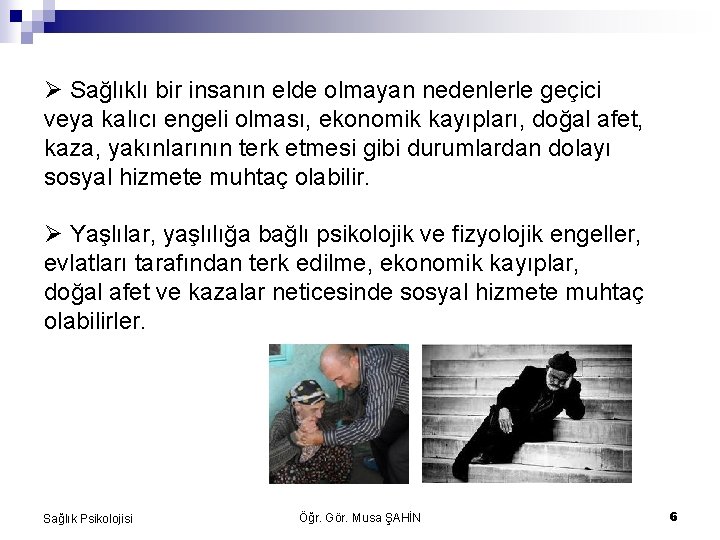 ➢ Sağlıklı bir insanın elde olmayan nedenlerle geçici veya kalıcı engeli olması, ekonomik kayıpları, doğal afet, kaza, yakınlarının terk etmesi gibi durumlardan dolayı sosyal hizmete muhtaç olabilir.

➢ Yaşlılar, yaşlılığa bağlı psikolojik ve fizyolojik engeller, evlatları tarafından terk edilme, ekonomik kayıplar, doğal afet ve kazalar neticesinde sosyal hizmete muhtaç olabilirler.

Sağlık Psikolojisi

Öğr. Gör. Musa ŞAHİN

6